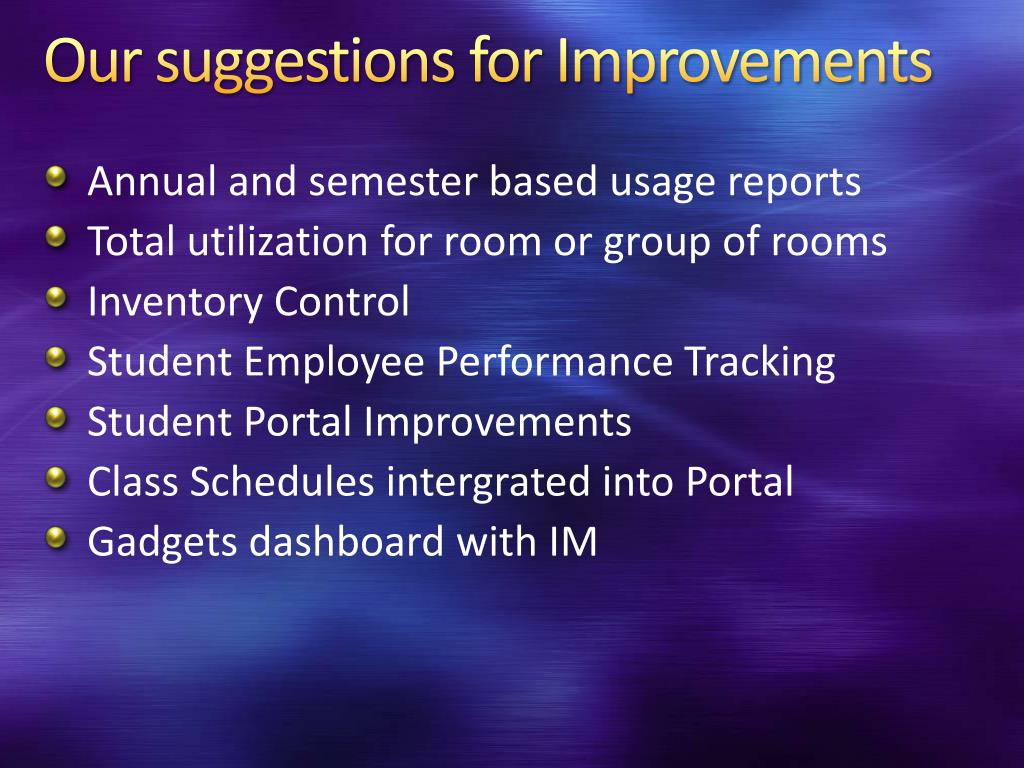 Our suggestions for Improvements

Annual and semester based usage reports
Total utilization for room or group of rooms
Inventory Control
Student Employee Performance Tracking
Student Portal Improvements
Class Schedules intergrated into Portal
Gadgets dashboard with IM